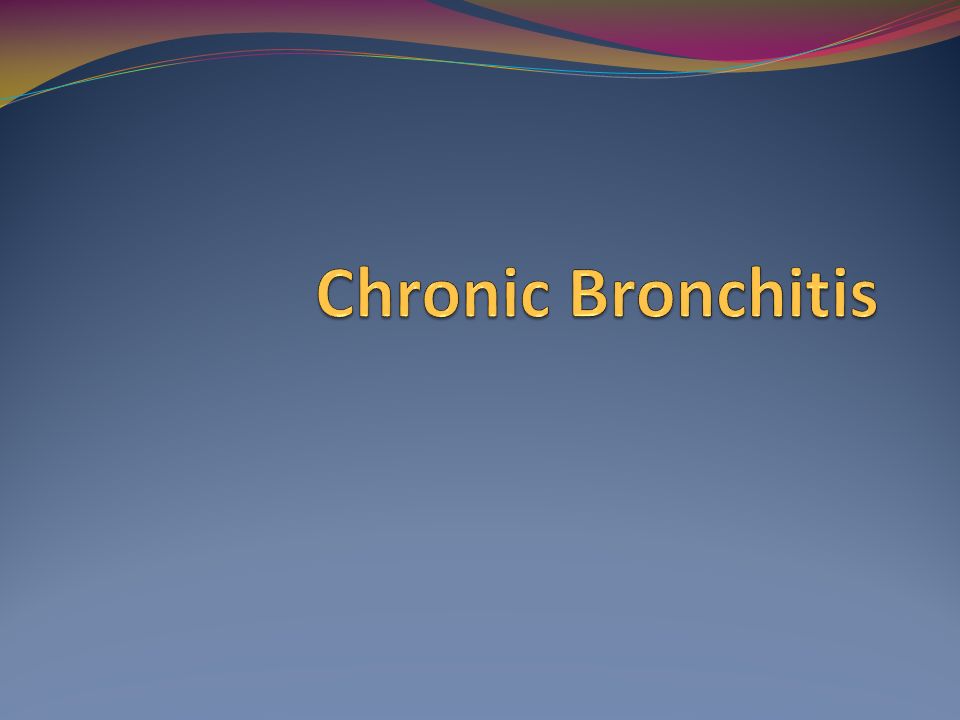 Chronic Bronchitis